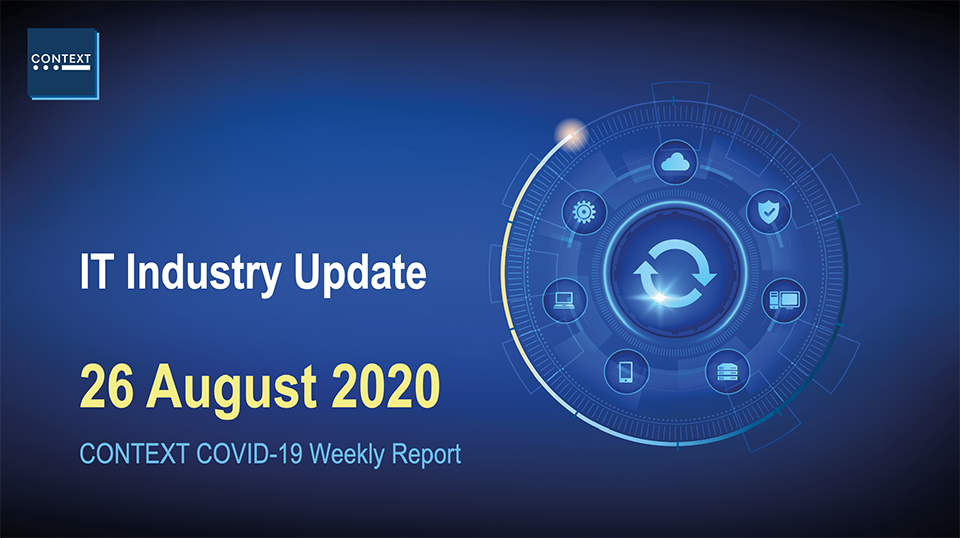 CONTEXT

IT Industry Update

26 August 2020

CONTEXT COVID-19 Weekly Report